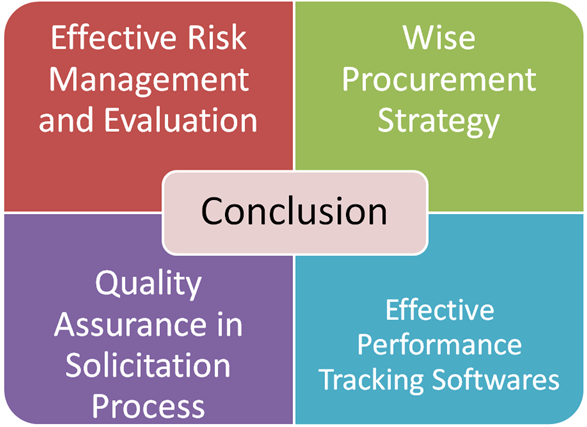 Effective Risk Management and Evaluation

Wise Procurement Strategy

Conclusion

Quality Assurance in Solicitation Process

Effective Performance Tracking Softwares